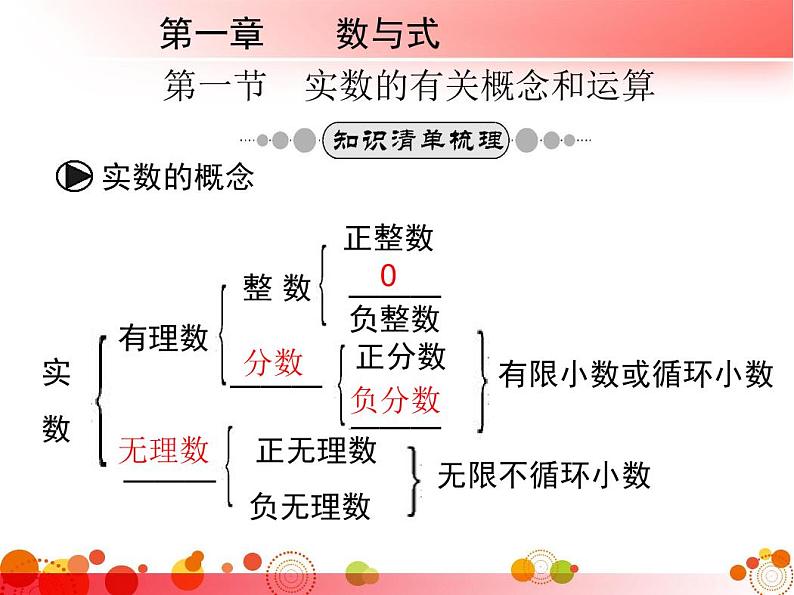 第一章　数与式

第一节　实数的有关概念和运算

知识清单梳理

实数的概念

实数

有理数

整 数

正整数

0

负整数

分数

正分数

负分数

有限小数或循环小数

无理数

正无理数

负无理数

无限不循环小数